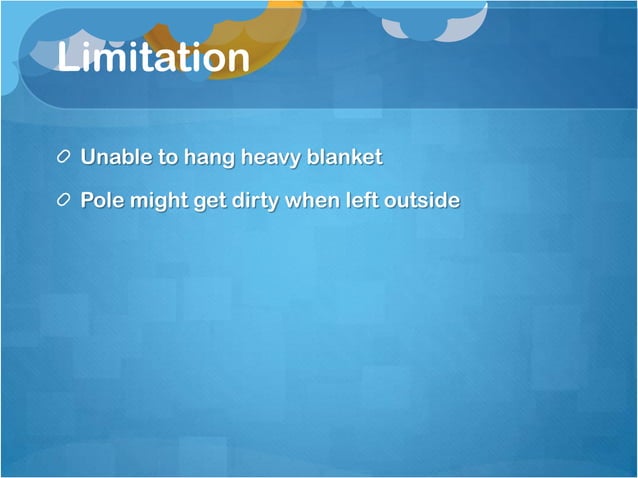 Limitation

Unable to hang heavy blanket

Pole might get dirty when left outside